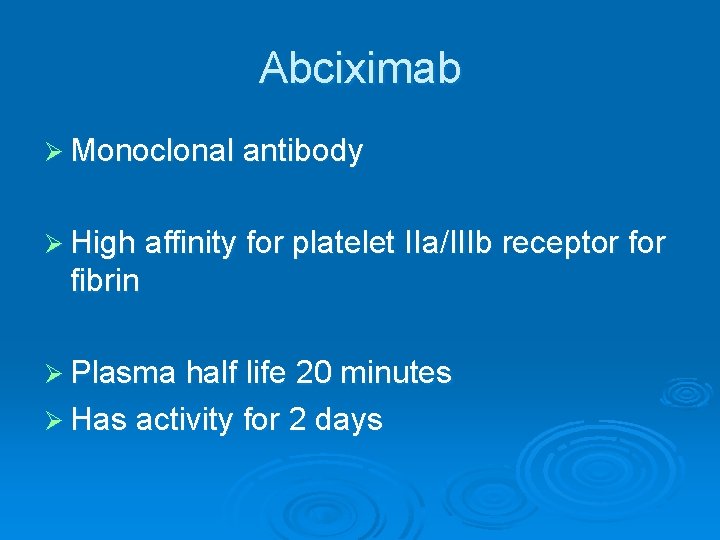 Abciximab

➢ Monoclonal antibody

➢ High affinity for platelet IIa/IIIb receptor for fibrin

➢ Plasma half life 20 minutes
➢ Has activity for 2 days